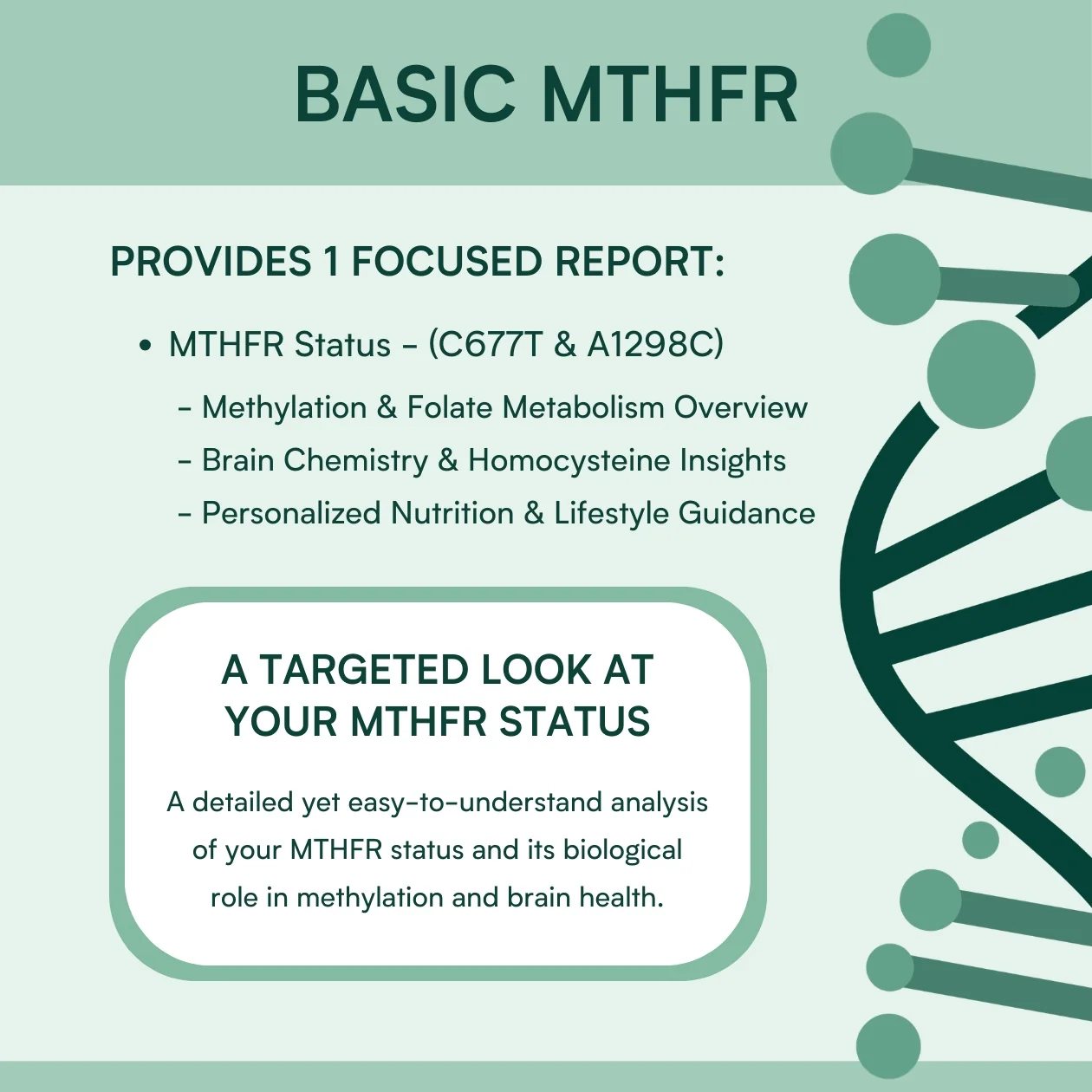 BASIC MTHFR

PROVIDES 1 FOCUSED REPORT:

• MTHFR Status - (C677T & A1298C)

- Methylation & Folate Metabolism Overview
- Brain Chemistry & Homocysteine Insights
- Personalized Nutrition & Lifestyle Guidance

A TARGETED LOOK AT YOUR MTHFR STATUS

A detailed yet easy-to-understand analysis of your MTHFR status and its biological role in methylation and brain health.